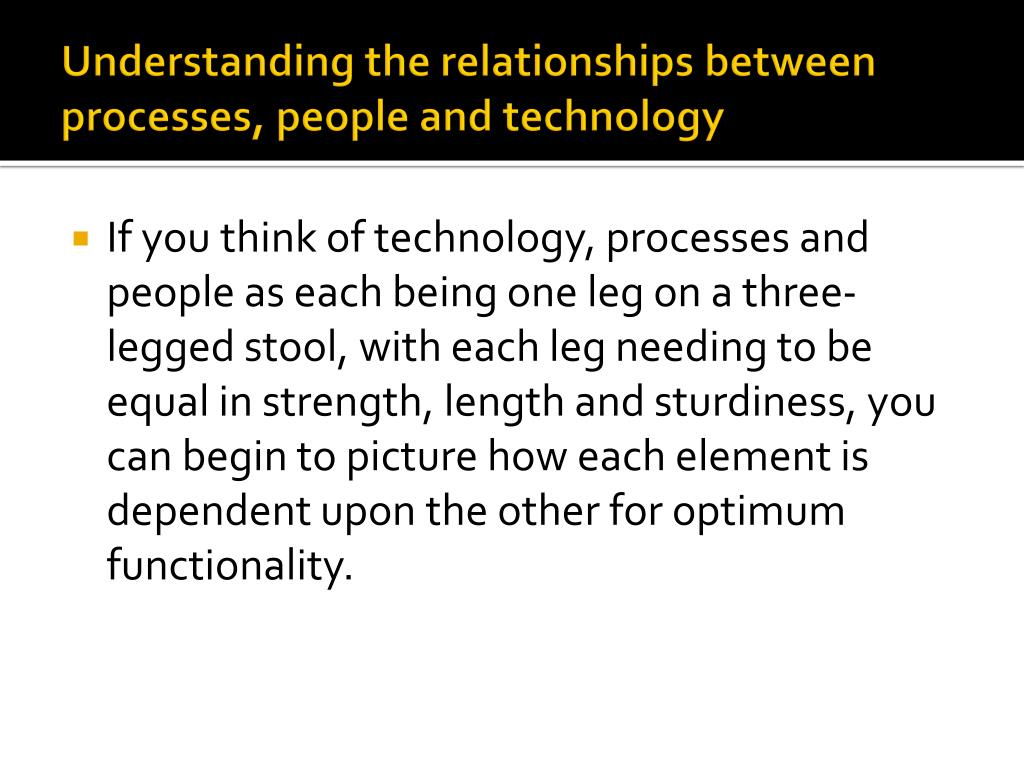 Understanding the relationships between processes, people and technology

If you think of technology, processes and people as each being one leg on a three-legged stool, with each leg needing to be equal in strength, length and sturdiness, you can begin to picture how each element is dependent upon the other for optimum functionality.